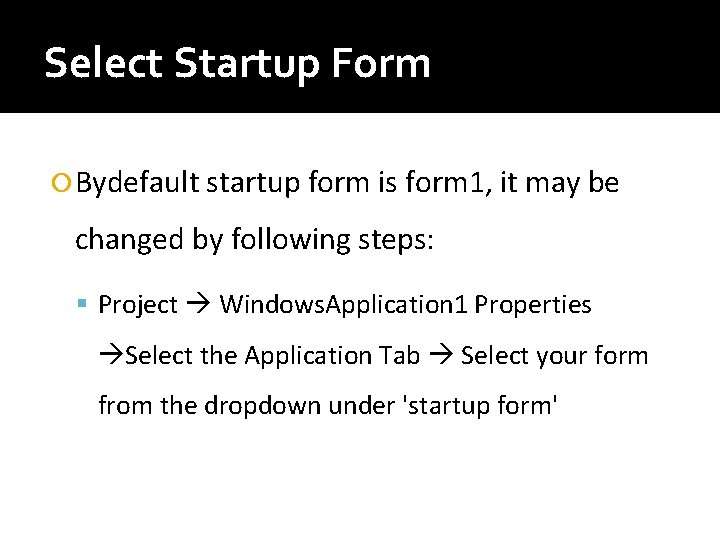 Select Startup Form

Bydefault startup form is form1, it may be changed by following steps:

Project → WindowsApplication1 Properties →Select the Application Tab → Select your form from the dropdown under 'startup form'